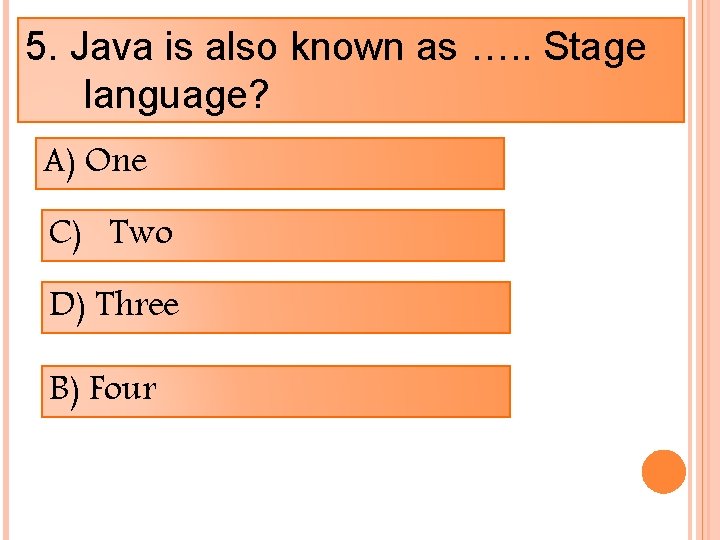 5. Java is also known as ….. Stage language?

A) One

C) Two

D) Three

B) Four